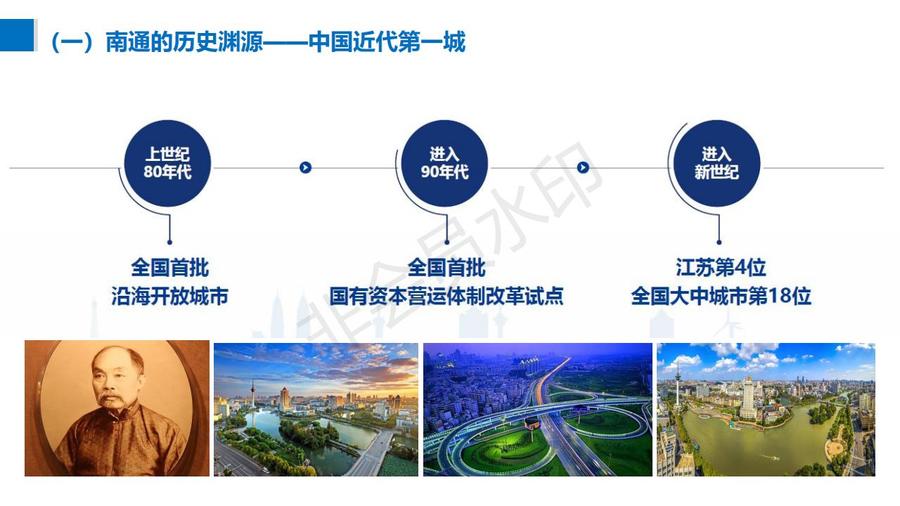 （一）南通的历史渊源——中国近代第一城

上世纪
80年代

进入
90年代

进入
新世纪

全国首批
沿海开放城市

全国首批
国有资本营运体制改革试点

江苏第4位
全国大中城市第18位

非会员水印